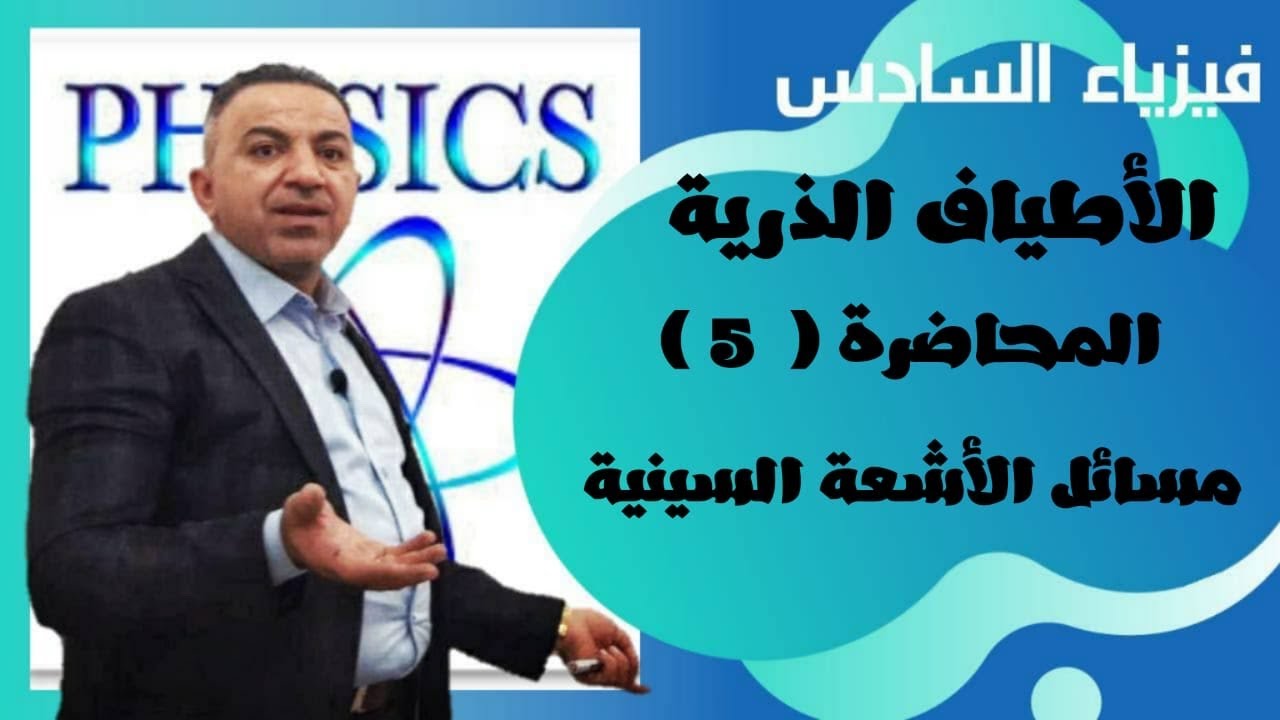 PHYSICS

فيزياء السادس

الأطياف الذرية

المحاضرة ( 5 )

مسائل الأشعة السينية